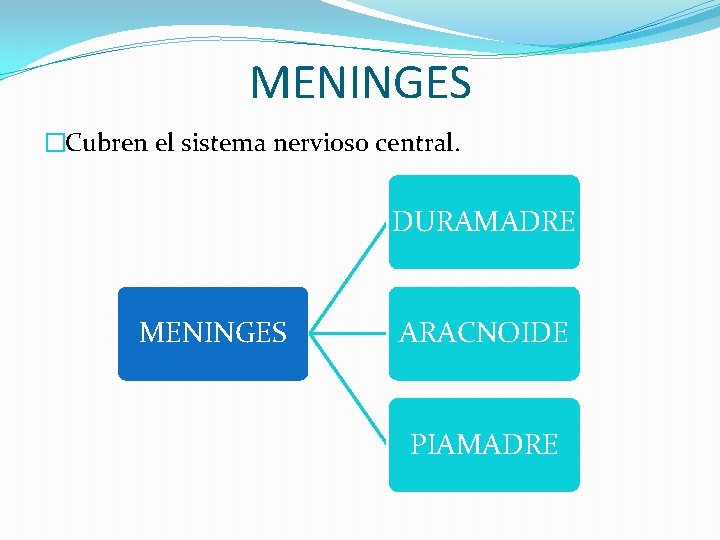 MENINGES

□Cubren el sistema nervioso central.

MENINGES

DURAMADRE

ARACNOIDE

PIAMADRE